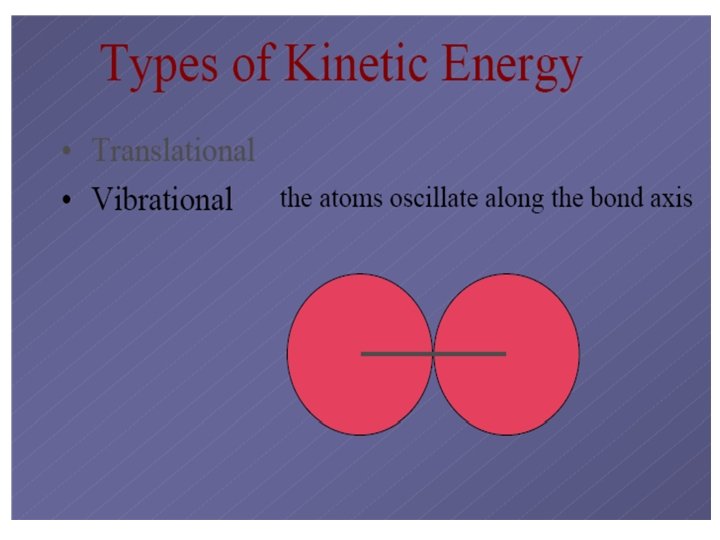 Types of Kinetic Energy

• Translational
• Vibrational the atoms oscillate along the bond axis